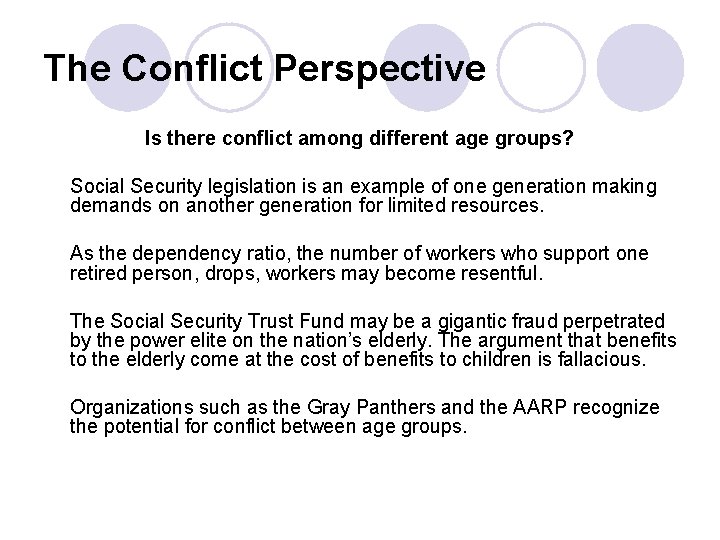 The Conflict Perspective

Is there conflict among different age groups?

Social Security legislation is an example of one generation making demands on another generation for limited resources.

As the dependency ratio, the number of workers who support one retired person, drops, workers may become resentful.

The Social Security Trust Fund may be a gigantic fraud perpetrated by the power elite on the nation's elderly. The argument that benefits to the elderly come at the cost of benefits to children is fallacious.

Organizations such as the Gray Panthers and the AARP recognize the potential for conflict between age groups.